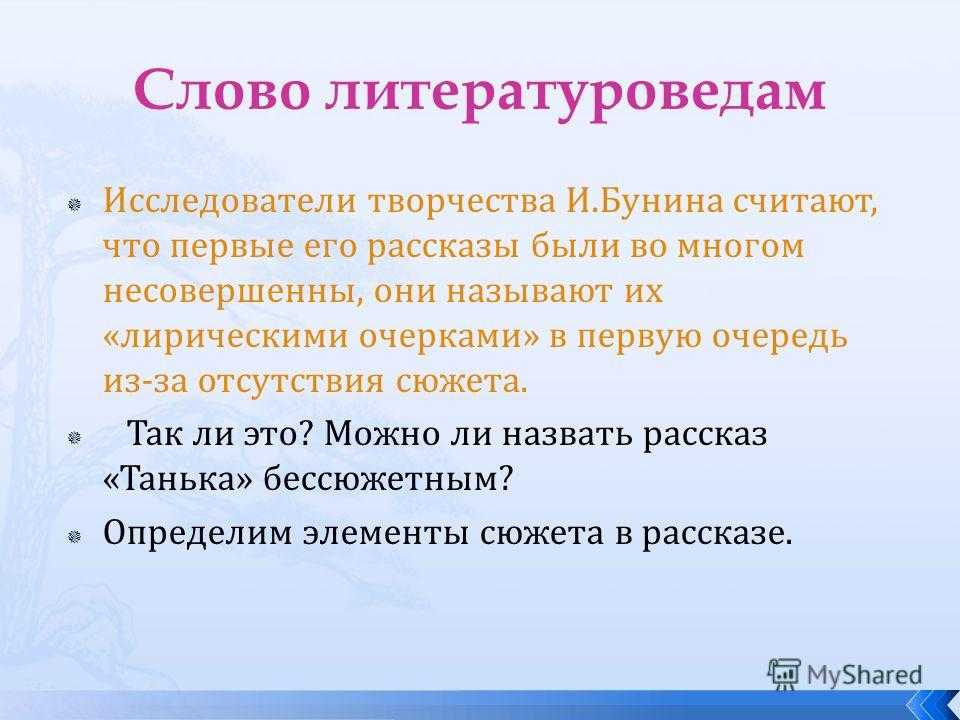 Слово литературоведам

Исследователи творчества И.Бунина считают, что первые его рассказы были во многом несовершенны, они называют их «лирическими очерками» в первую очередь из-за отсутствия сюжета.

Так ли это? Можно ли назвать рассказ «Танька» бессюжетным?

Определим элементы сюжета в рассказе.

MyShared